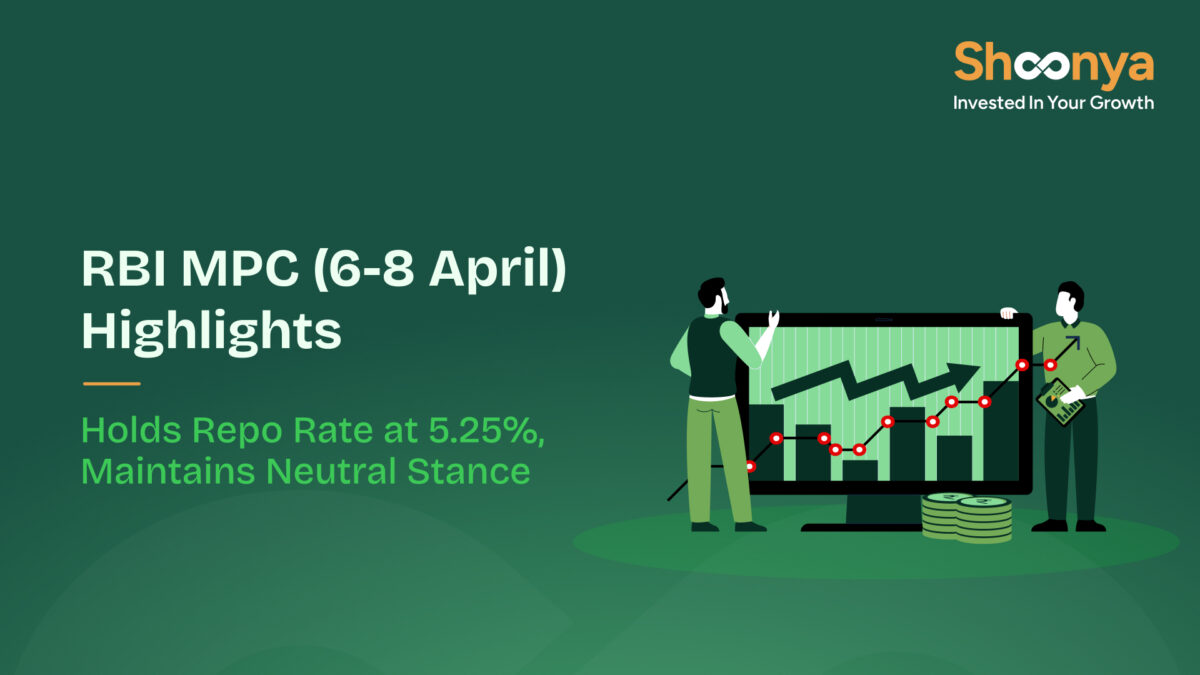 Shoonya
Invested In Your Growth

RBI MPC (6-8 April) Highlights

Holds Repo Rate at 5.25%, Maintains Neutral Stance